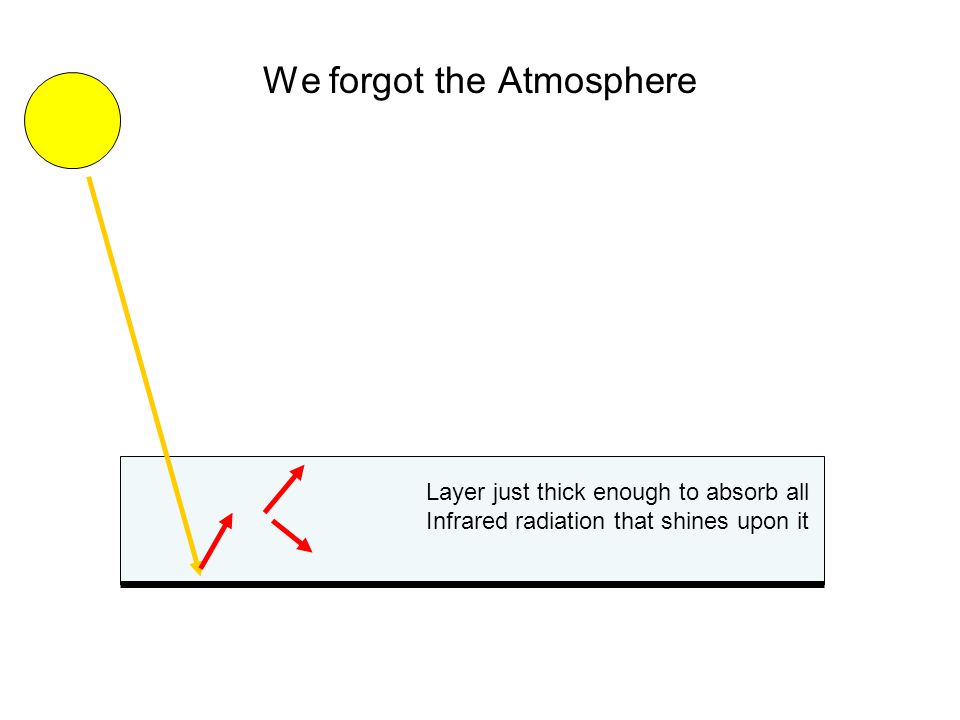 We forgot the Atmosphere

Layer just thick enough to absorb all Infrared radiation that shines upon it